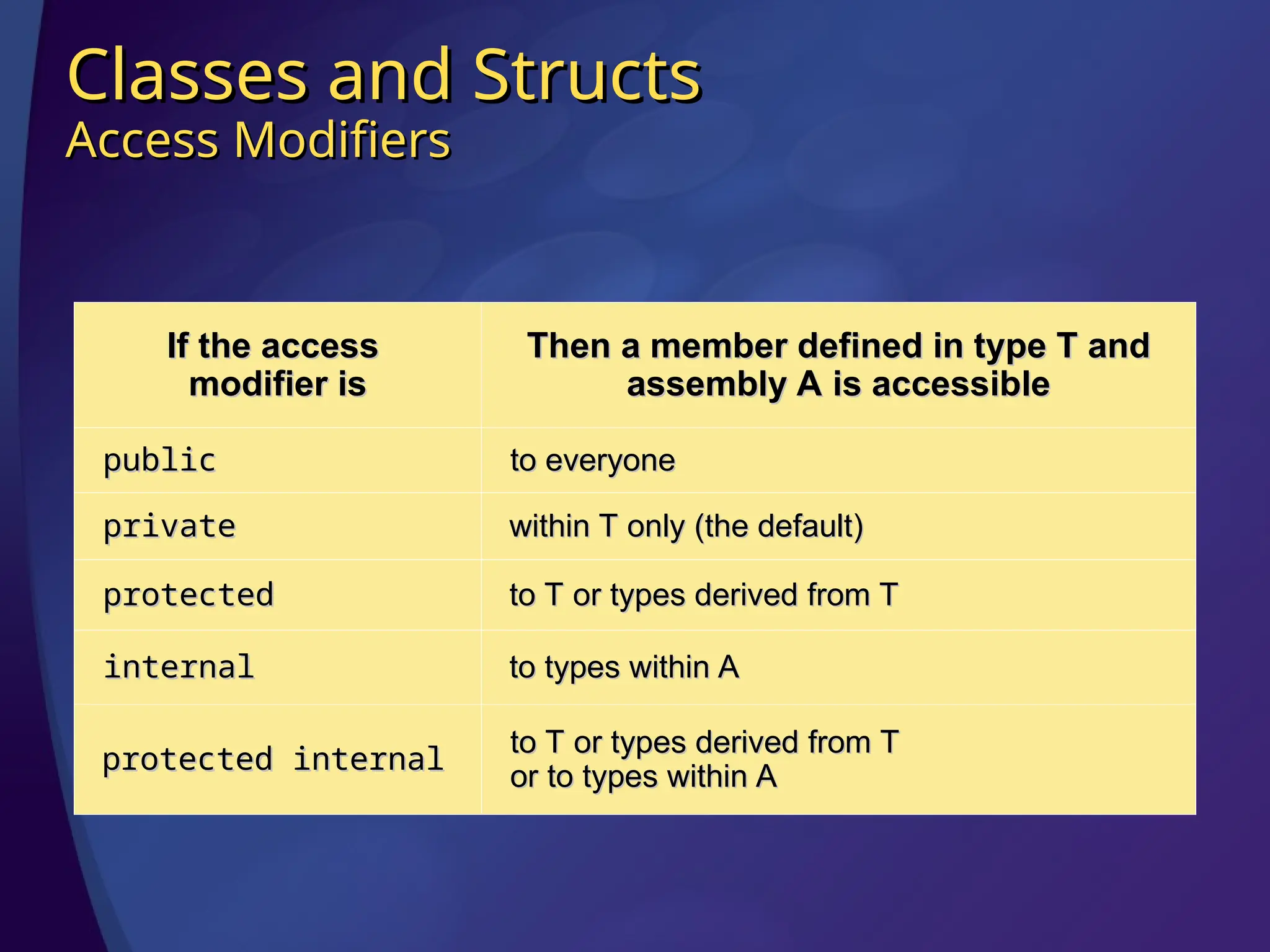 Classes and Structs
Access Modifiers

| If the access modifier is | Then a member defined in type T and assembly A is accessible |
|---|---|
| public | to everyone |
| private | within T only (the default) |
| protected | to T or types derived from T |
| internal | to types within A |
| protected internal | to T or types derived from T or to types within A |